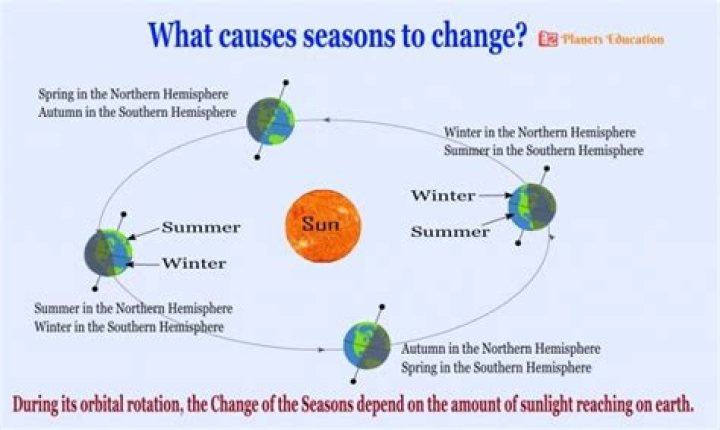 What causes seasons to change?

Planets Education

Spring in the Northern Hemisphere
Autumn in the Southern Hemisphere

Winter in the Northern Hemisphere
Summer in the Southern Hemisphere

Winter

Summer

Sun

Summer

Winter

Summer in the Northern Hemisphere
Winter in the Southern Hemisphere

Autumn in the Northern Hemisphere
Spring in the Southern Hemisphere

During its orbital rotation, the Change of the Seasons depend on the amount of sunlight reaching on earth.